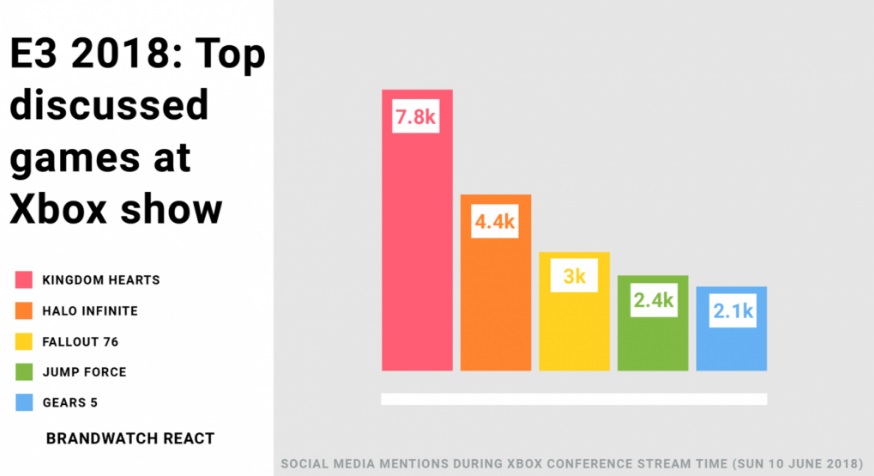 E3 2018: Top discussed games at Xbox show

KINGDOM HEARTS
HALO INFINITE
FALLOUT 76
JUMP FORCE
GEARS 5

BRANDWATCH REACT

7.8k
4.4k
3k
2.4k
2.1k

SOCIAL MEDIA MENTIONS DURING XBOX CONFERENCE STREAM TIME (SUN 10 JUNE 2018)